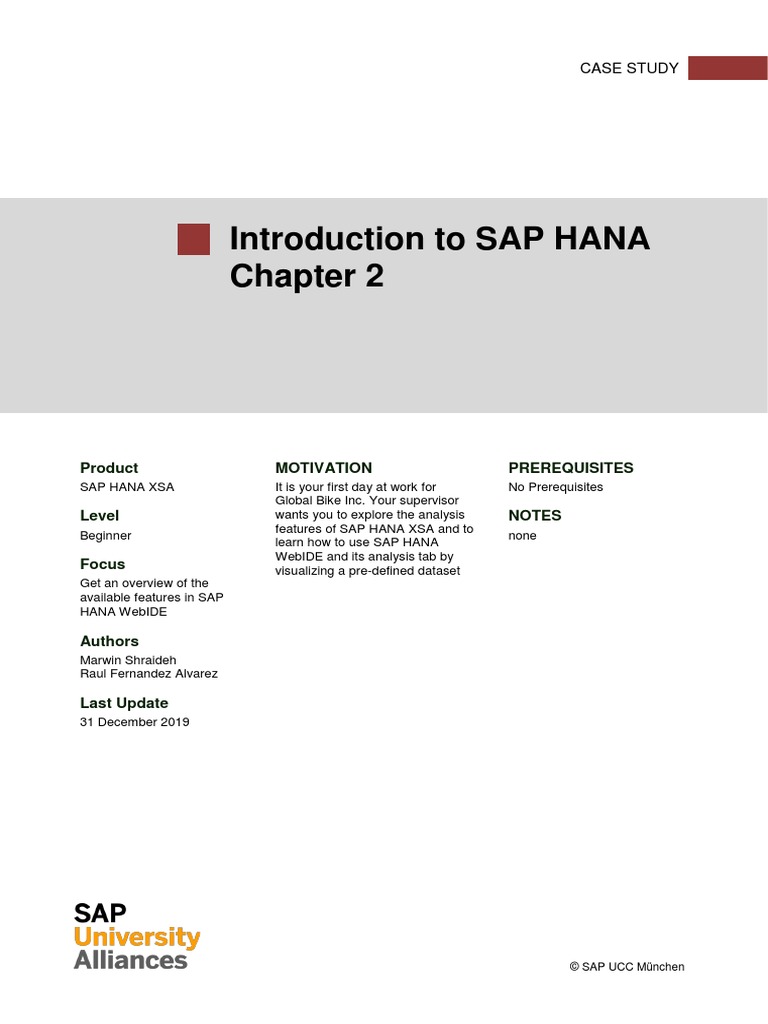 CASE STUDY

Introduction to SAP HANA Chapter 2

Product
SAP HANA XSA

Level
Beginner

Focus
Get an overview of the available features in SAP HANA WebIDE

Authors
Marwin Shraideh
Raul Fernandez Alvarez

Last Update
31 December 2019

MOTIVATION
It is your first day at work for Global Bike Inc. Your supervisor wants you to explore the analysis features of SAP HANA XSA and to learn how to use SAP HANA WebIDE and its analysis tab by visualizing a pre-defined dataset

PREREQUISITES
No Prerequisites

NOTES
none

SAP
University
Alliances

© SAP UCC München